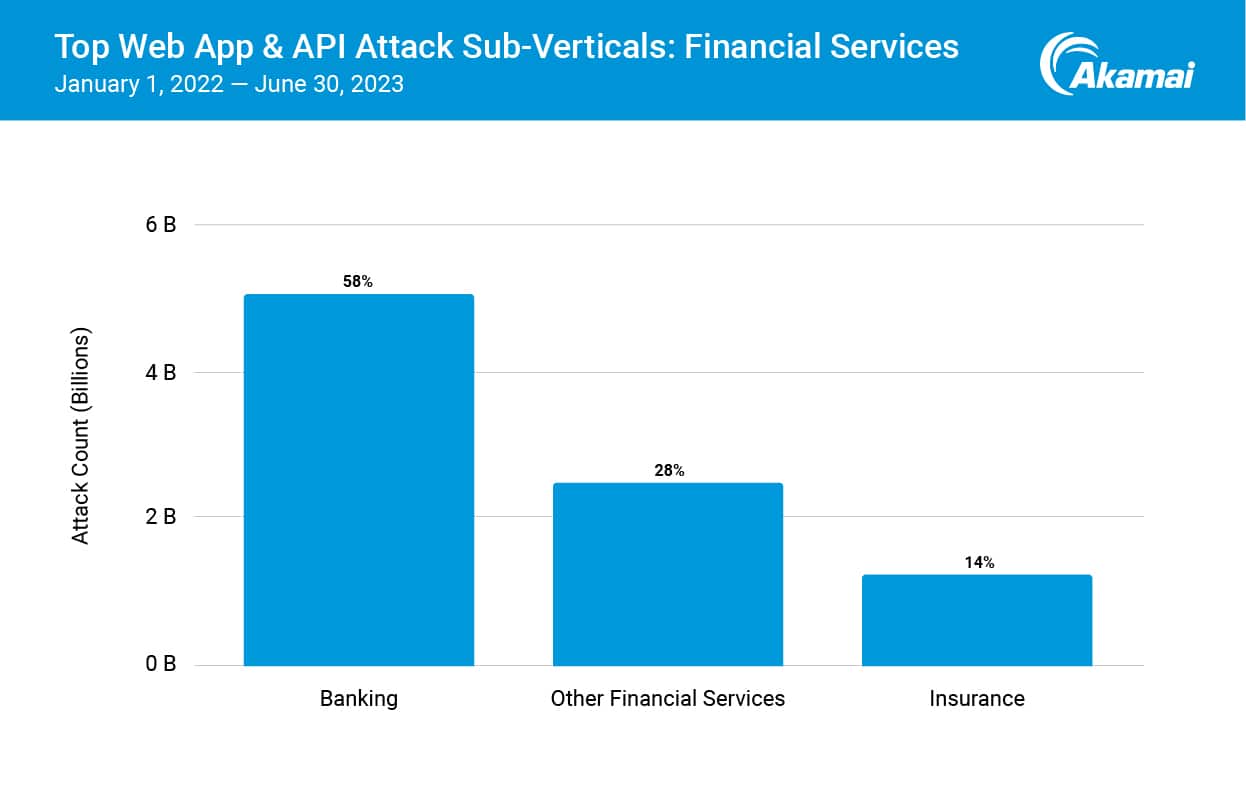 Top Web App & API Attack Sub-Verticals: Financial Services
January 1, 2022 — June 30, 2023

Akamai

Attack Count (Billions)

6 B
4 B
2 B
0 B

58%
28%
14%

Banking
Other Financial Services
Insurance